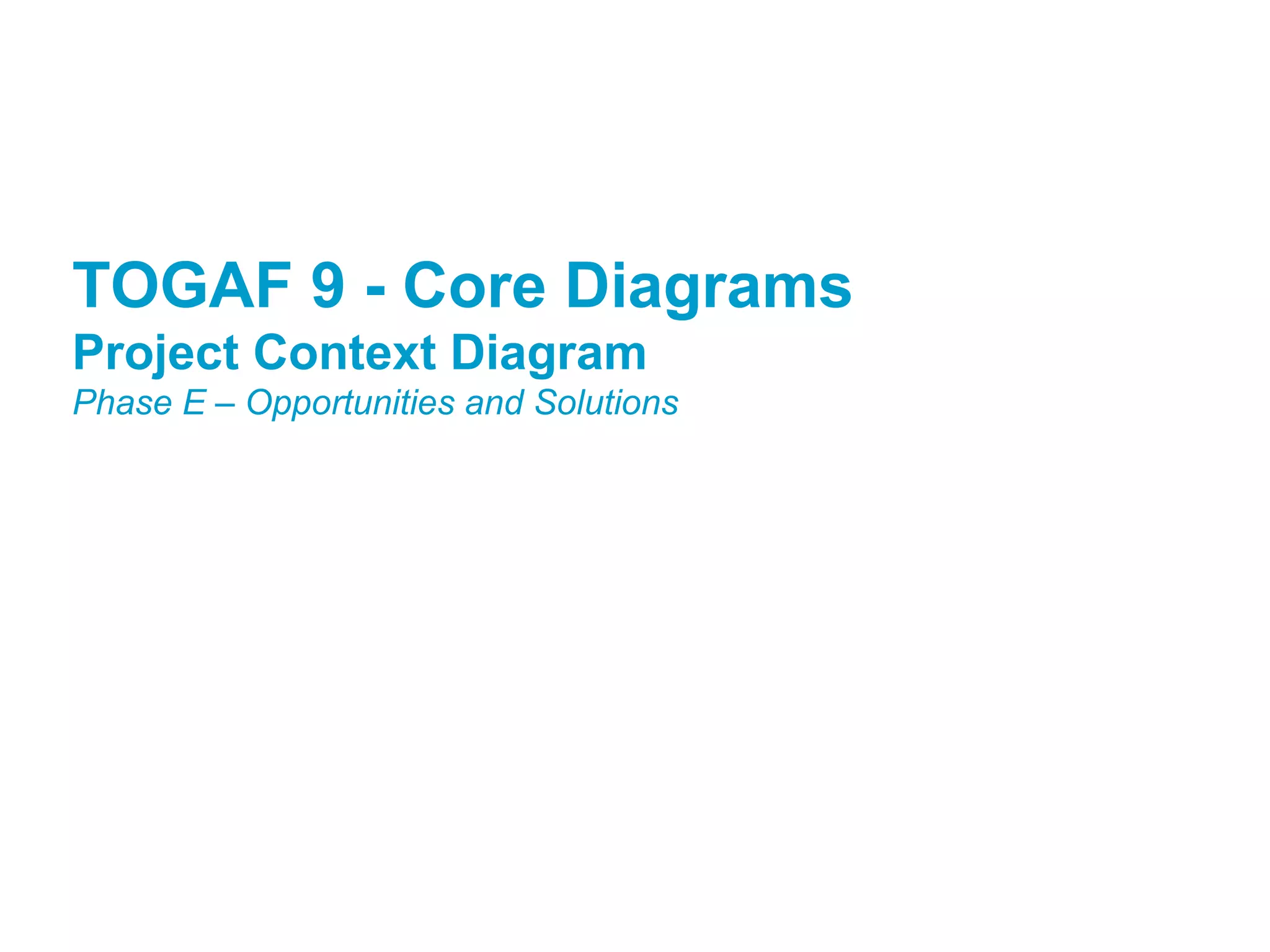 TOGAF 9 - Core Diagrams
Project Context Diagram
Phase E – Opportunities and Solutions